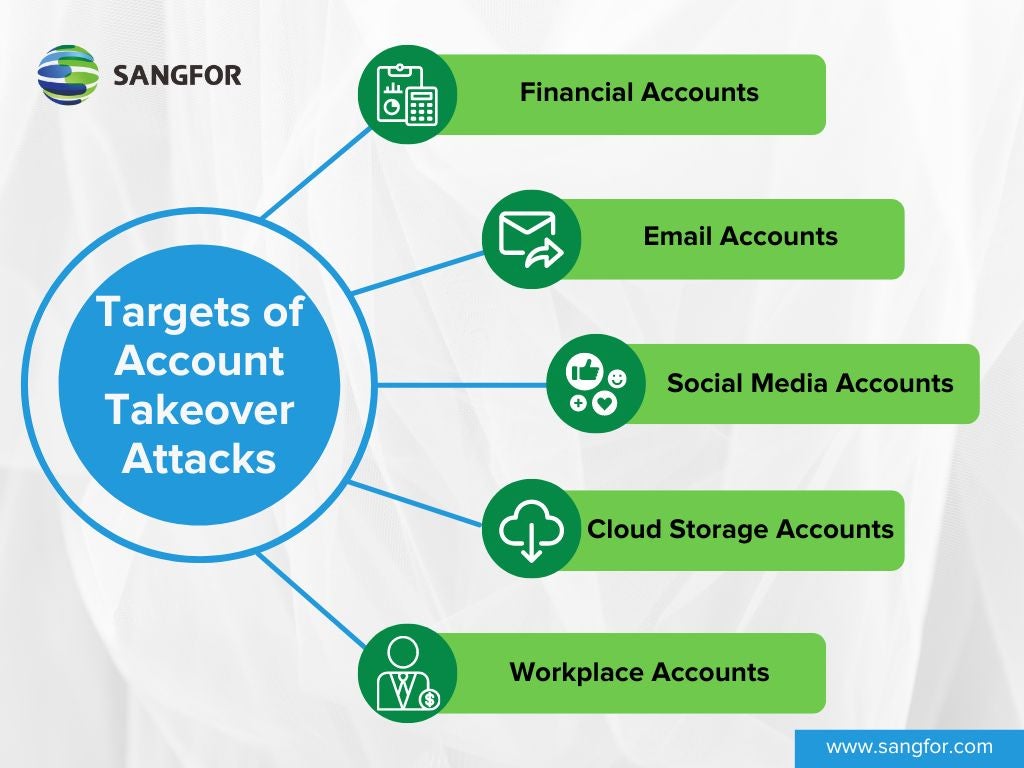 SANGFOR

Targets of Account Takeover Attacks

Financial Accounts

Email Accounts

Social Media Accounts

Cloud Storage Accounts

Workplace Accounts

www.sangfor.com